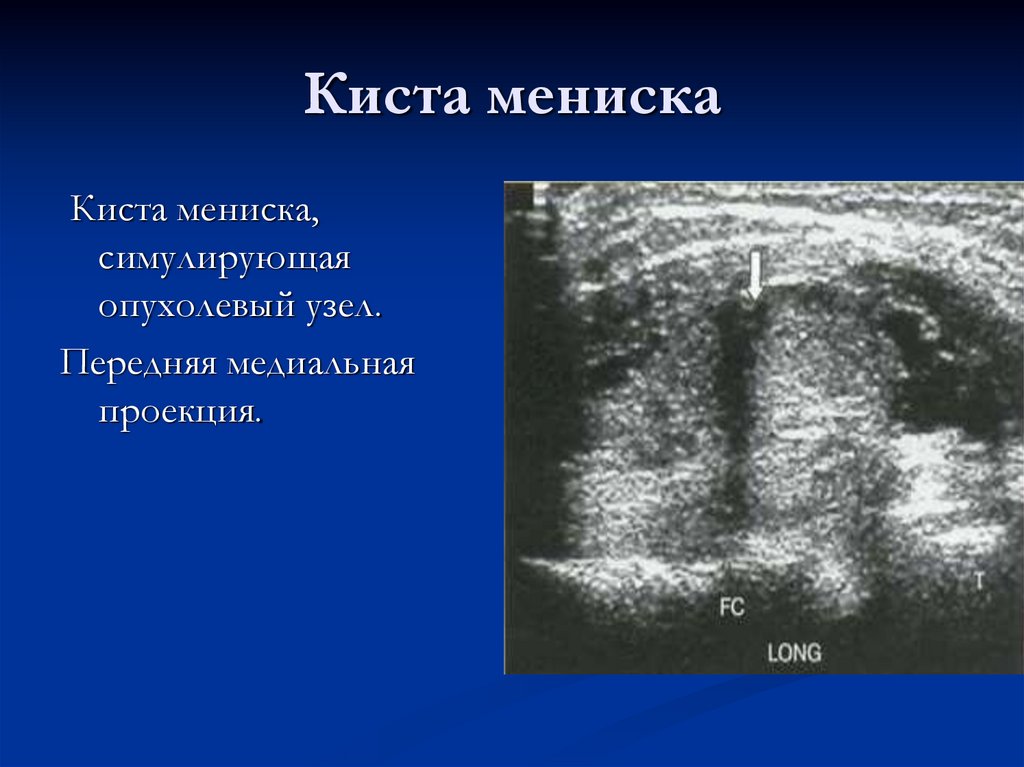 Киста мениска

Киста мениска, симулирующая опухолевый узел.

Передняя медиальная проекция.

FC

T

LONG